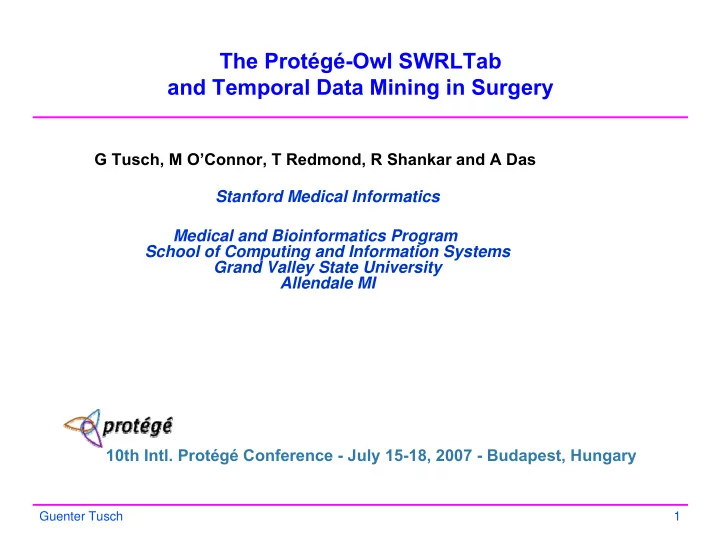 The Protégé-Owl SWRLTab
and Temporal Data Mining in Surgery

G Tusch, M O'Connor, T Redmond, R Shankar and A Das

Stanford Medical Informatics

Medical and Bioinformatics Program
School of Computing and Information Systems
Grand Valley State University
Allendale MI

protégé

10th Intl. Protégé Conference - July 15-18, 2007 - Budapest, Hungary

Guenter Tusch

1